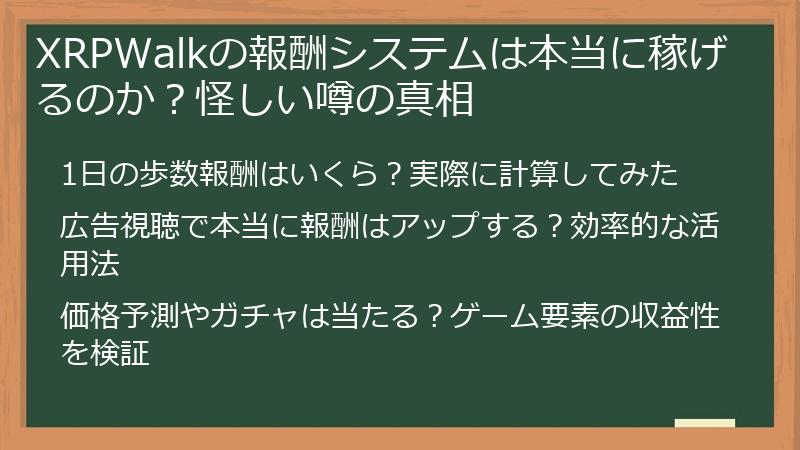 XRPWalkの報酬システムは本当に稼げるのか？怪しい噂の真相

1日の歩数報酬はいくら？実際に計算してみた

広告視聴で本当に報酬はアップする？効率的な活用法

価格予測やガチャは当たる？ゲーム要素の収益性を検証